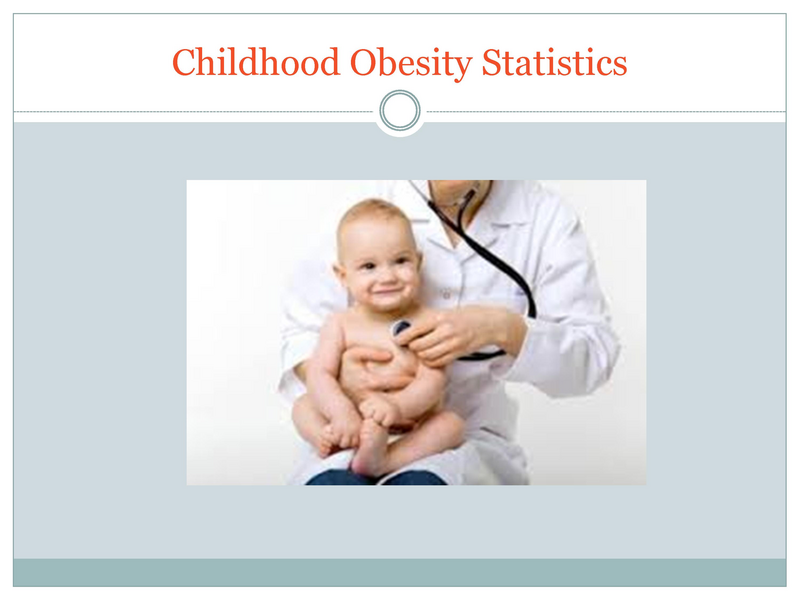 Childhood Obesity Statistics